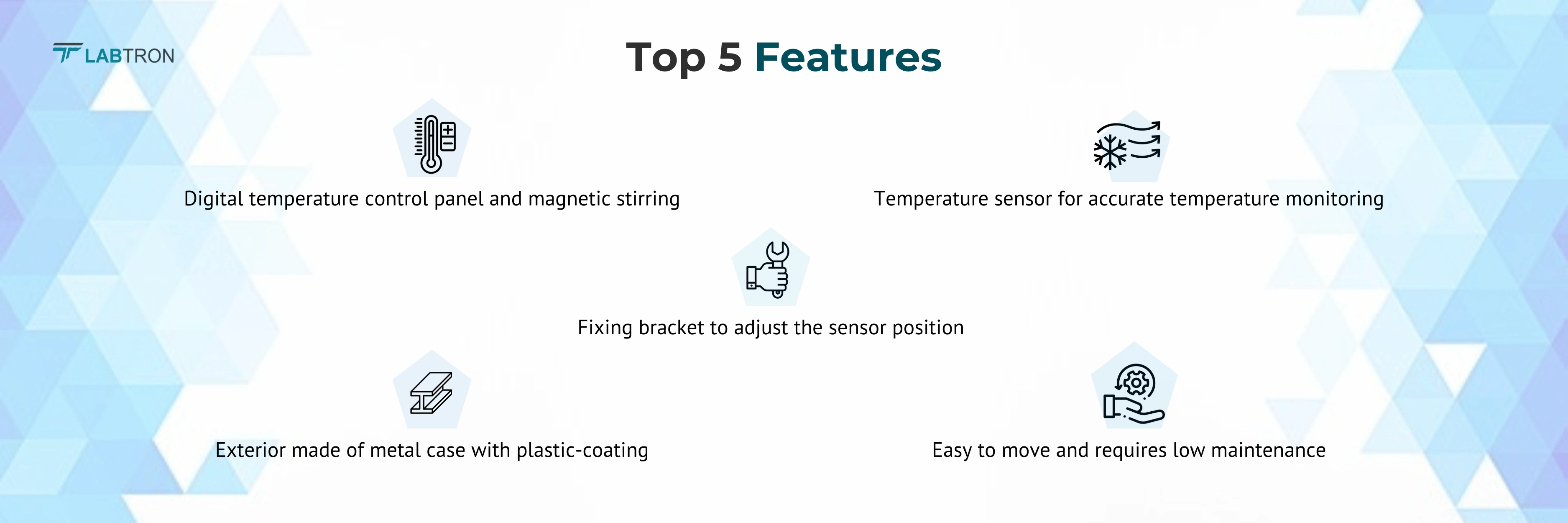 LABTRON

Top 5 Features

Digital temperature control panel and magnetic stirring

Temperature sensor for accurate temperature monitoring

Fixing bracket to adjust the sensor position

Exterior made of metal case with plastic-coating

Easy to move and requires low maintenance